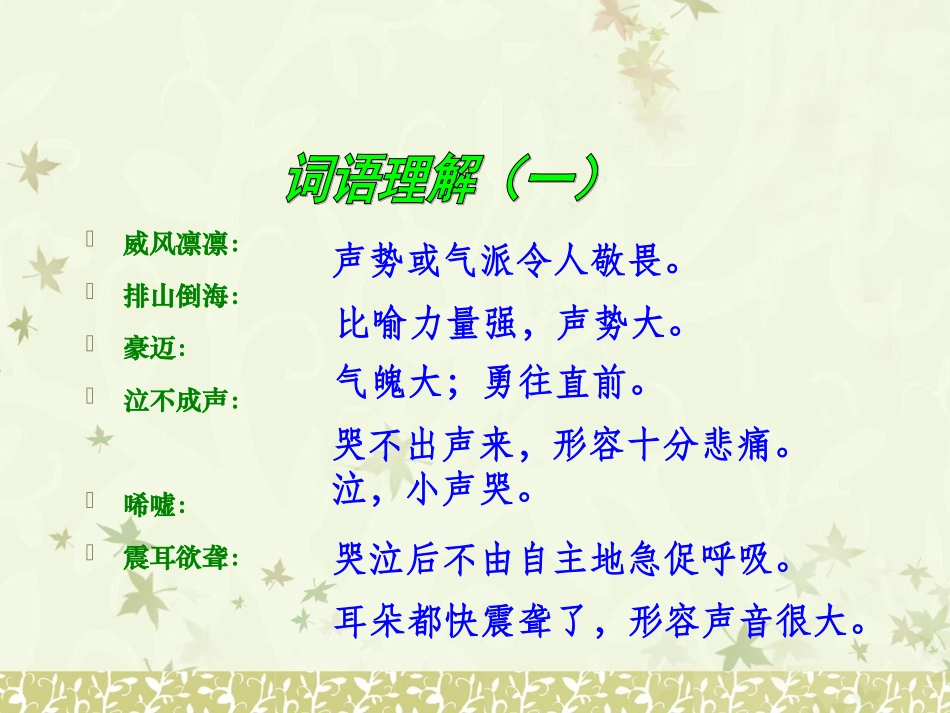 词语理解（一）

威风凛凛：
排山倒海：
豪迈：
泣不成声：
唏嘘：
震耳欲聋：

声势或气派令人敬畏。
比喻力量强，声势大。
气魄大；勇往直前。
哭不出声来，形容十分悲痛。泣，小声哭。
哭泣后不由自主地急促呼吸。
耳朵都快震聋了，形容声音很大。